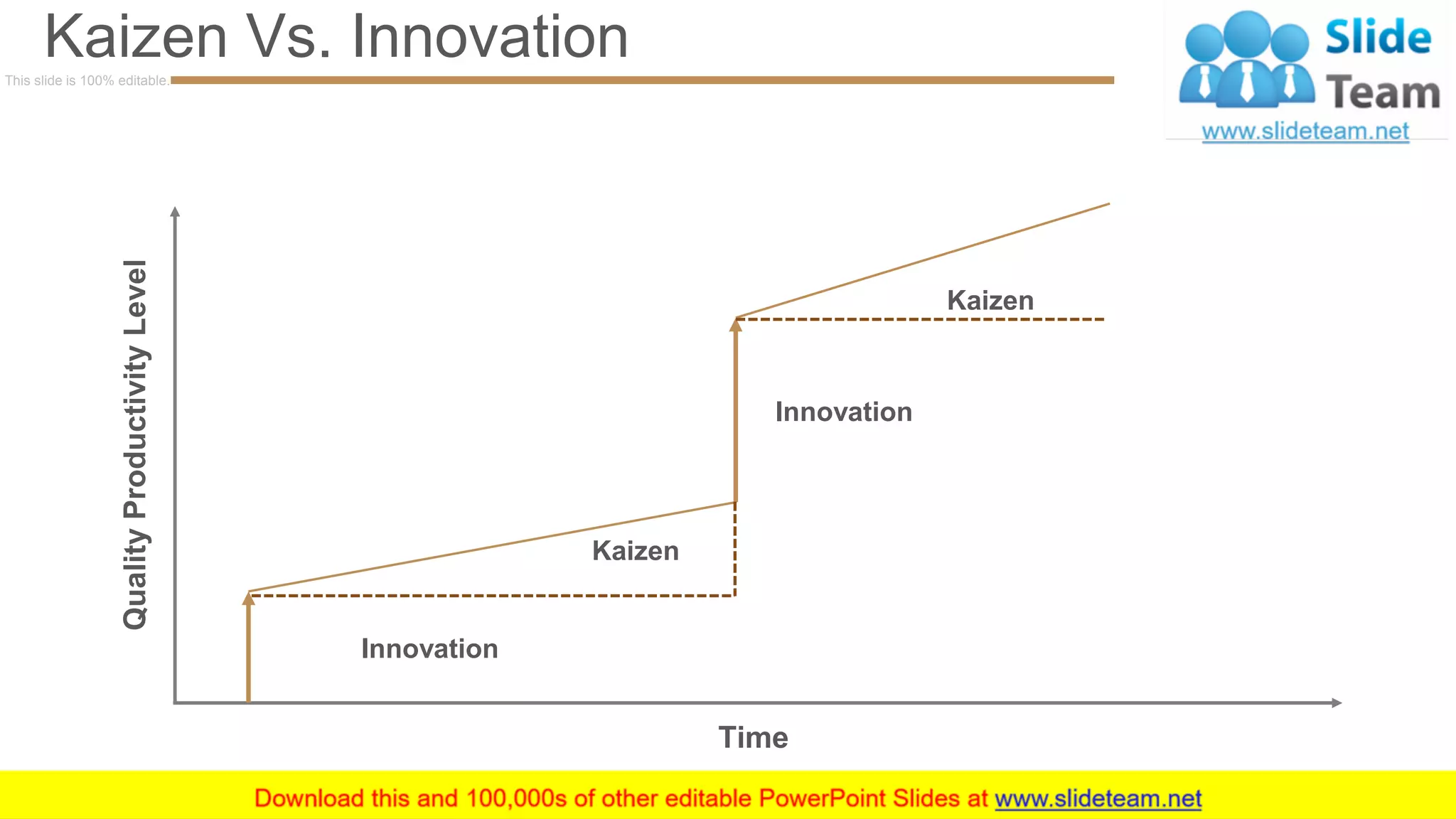 Kaizen Vs. Innovation

This slide is 100% editable.

Slide Team
www.slideteam.net

Quality Productivity Level

Kaizen

Innovation

Kaizen

Innovation

Time

Download this and 100,000s of other editable PowerPoint Slides at www.slideteam.net